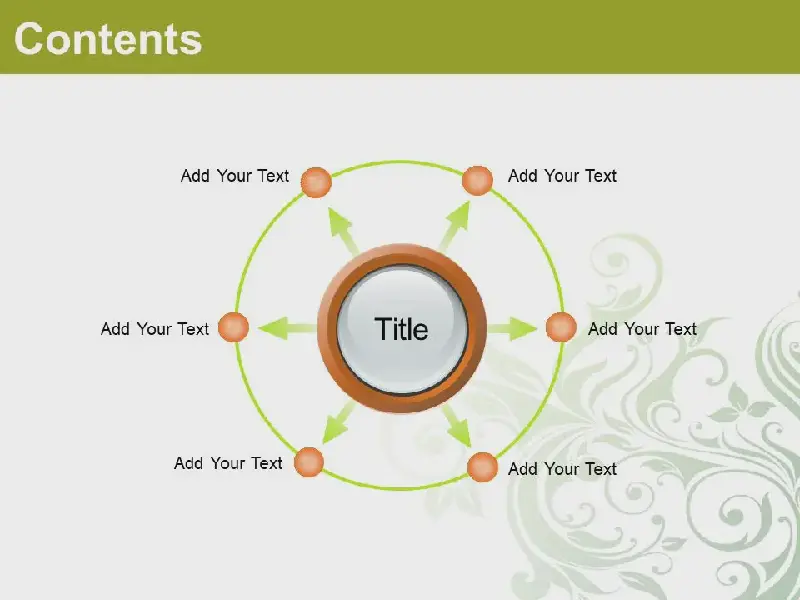 Contents

Add Your Text

Add Your Text

Add Your Text

Title

Add Your Text

Add Your Text

Add Your Text